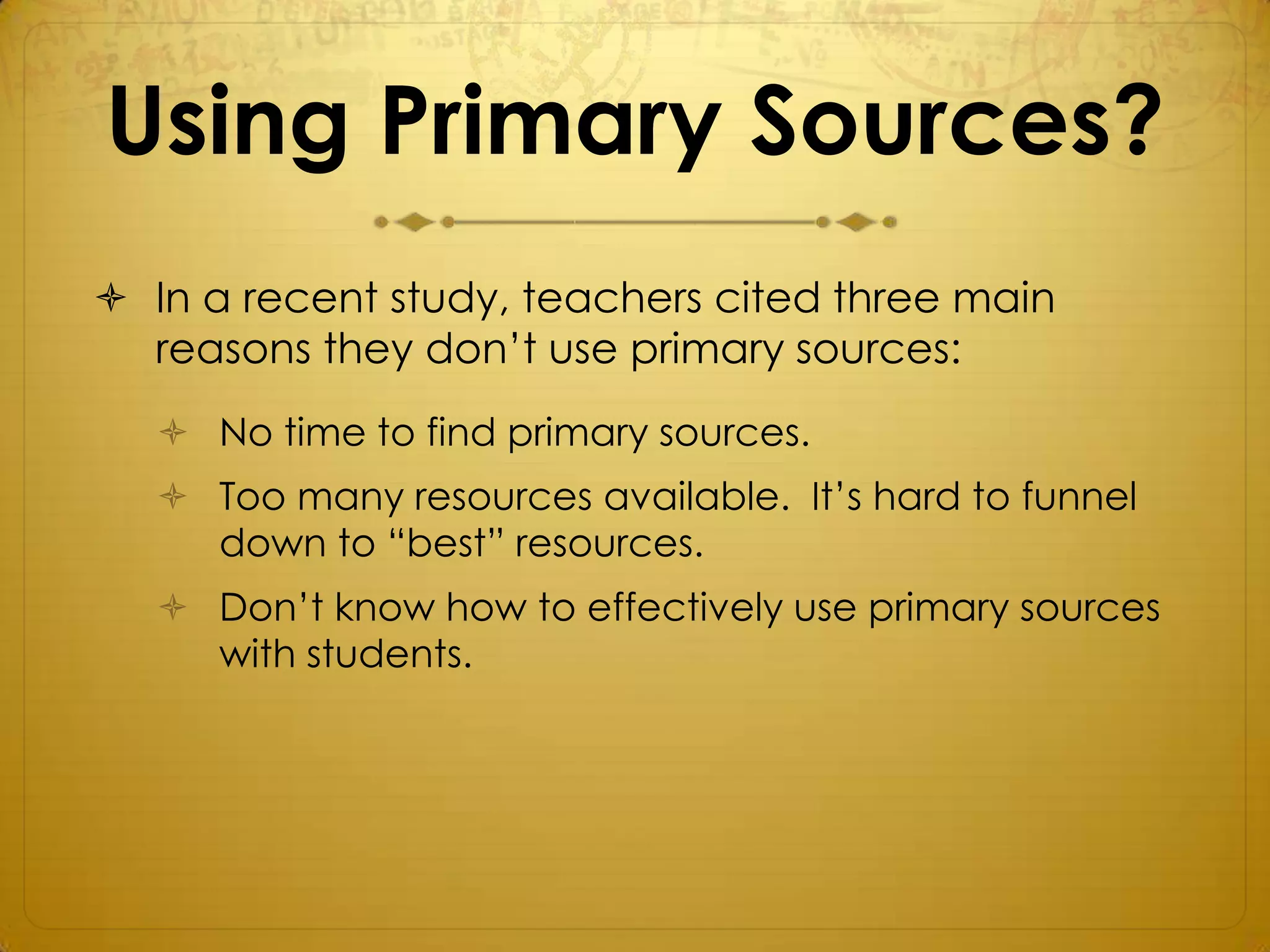 Using Primary Sources?

In a recent study, teachers cited three main reasons they don’t use primary sources:

No time to find primary sources.

Too many resources available. It’s hard to funnel down to “best” resources.

Don’t know how to effectively use primary sources with students.